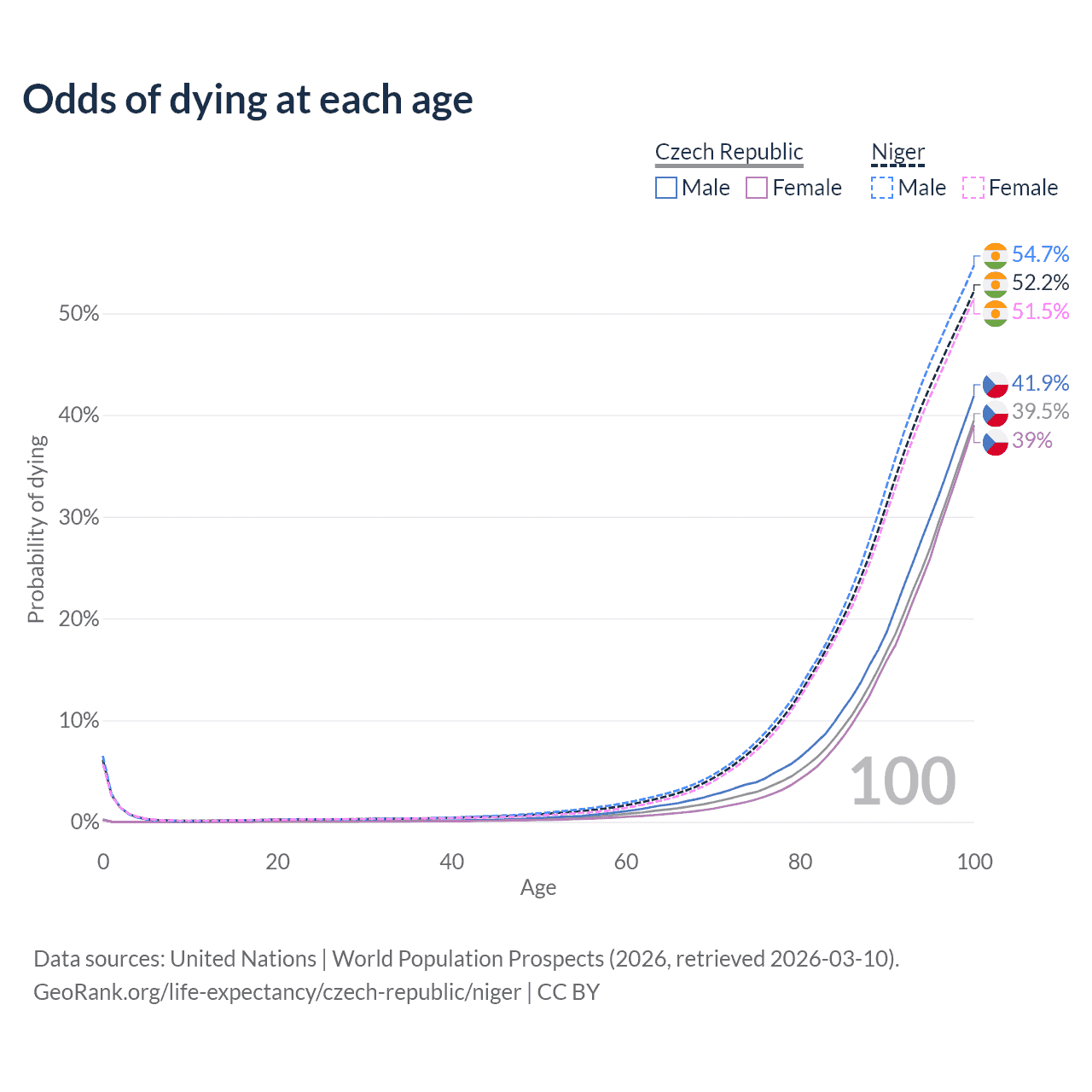 Odds of dying at each age

Czech Republic
Male Female

Niger
Male Female

54.7%
52.2%
51.5%
41.9%
39.5%
39%

Probability of dying
50%
40%
30%
20%
10%
0%

100

0
20
40
60
80
100
Age

Data sources: United Nations | World Population Prospects (2026, retrieved 2026-03-10).
GeoRank.org/life-expectancy/czech-republic/niger | CC BY